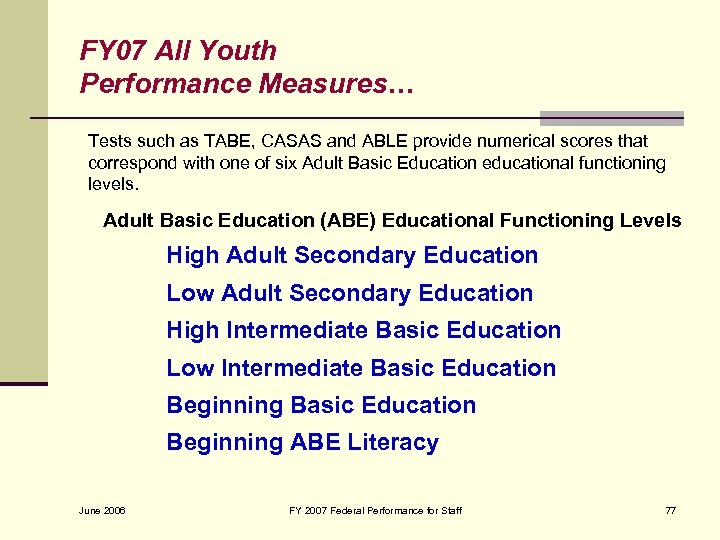 FY07 All Youth
Performance Measures…

Tests such as TABE, CASAS and ABLE provide numerical scores that correspond with one of six Adult Basic Education educational functioning levels.

Adult Basic Education (ABE) Educational Functioning Levels

High Adult Secondary Education
Low Adult Secondary Education
High Intermediate Basic Education
Low Intermediate Basic Education
Beginning Basic Education
Beginning ABE Literacy

June 2006

FY 2007 Federal Performance for Staff

77